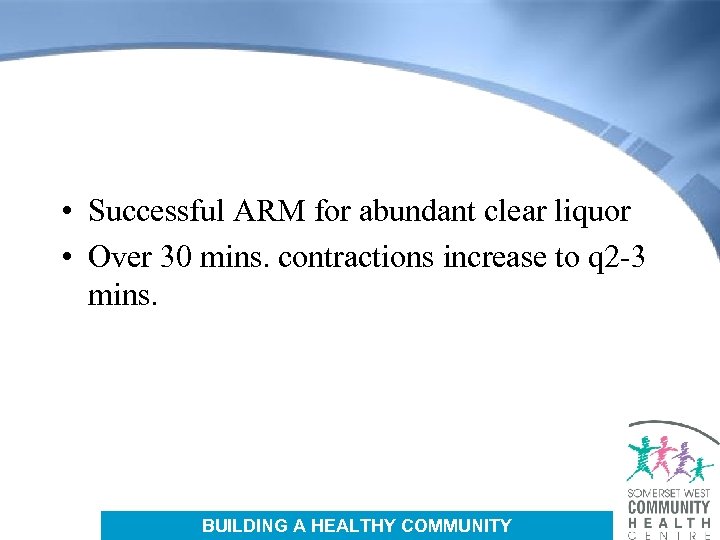 • Successful ARM for abundant clear liquor
• Over 30 mins. contractions increase to q2-3 mins.

BUILDING A HEALTHY COMMUNITY

SOMERSET WEST
COMMUNITY
HEALTH
CENTRE